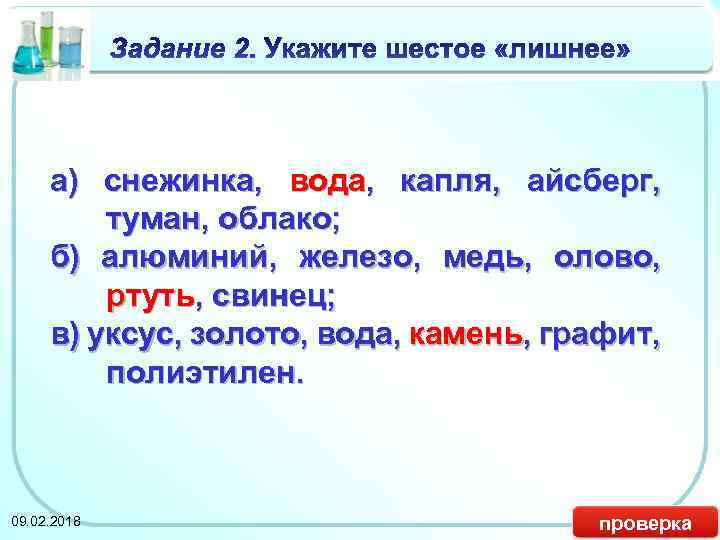 Задание 2. Укажите шестое «лишнее»

а) снежинка, вода, капля, айсберг, туман, облако;
б) алюминий, железо, медь, олово, ртуть, свинец;
в) уксус, золото, вода, камень, графит, полиэтилен.

09.02.2018

проверка